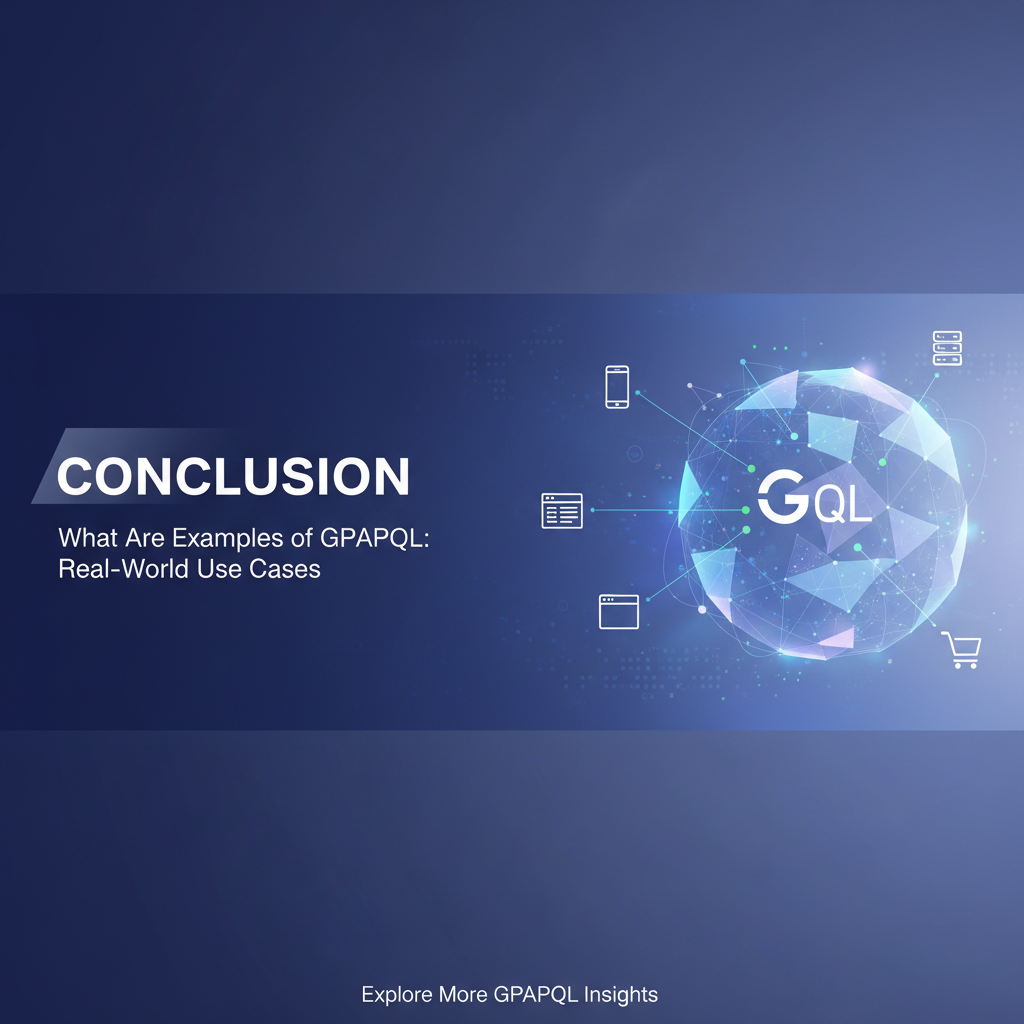 CONCLUSION

What Are Examples of GPAPQL: Real-World Use Cases

GQL

Explore More GPAPQL Insights